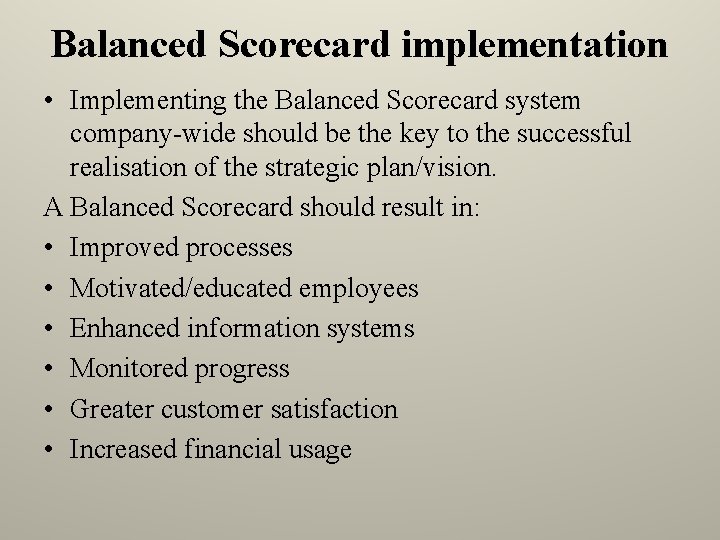 Balanced Scorecard implementation

• Implementing the Balanced Scorecard system company-wide should be the key to the successful realisation of the strategic plan/vision.

A Balanced Scorecard should result in:

• Improved processes
• Motivated/educated employees
• Enhanced information systems
• Monitored progress
• Greater customer satisfaction
• Increased financial usage